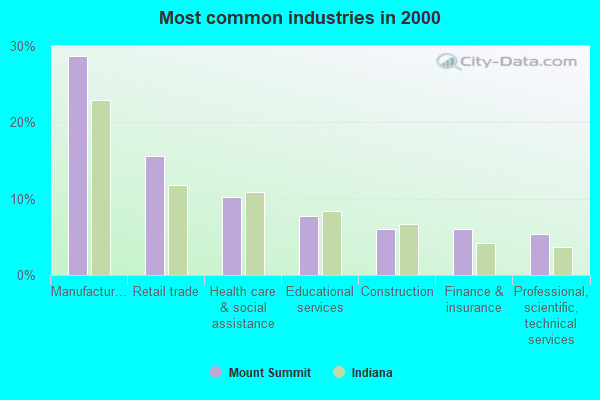 Most common industries in 2000

City-Data.com

30%
20%
10%
0%

Manufactur...
Retail trade
Health care & social assistance
Educational services
Construction
Finance & insurance
Professional, scientific, technical services

Mount Summit
Indiana